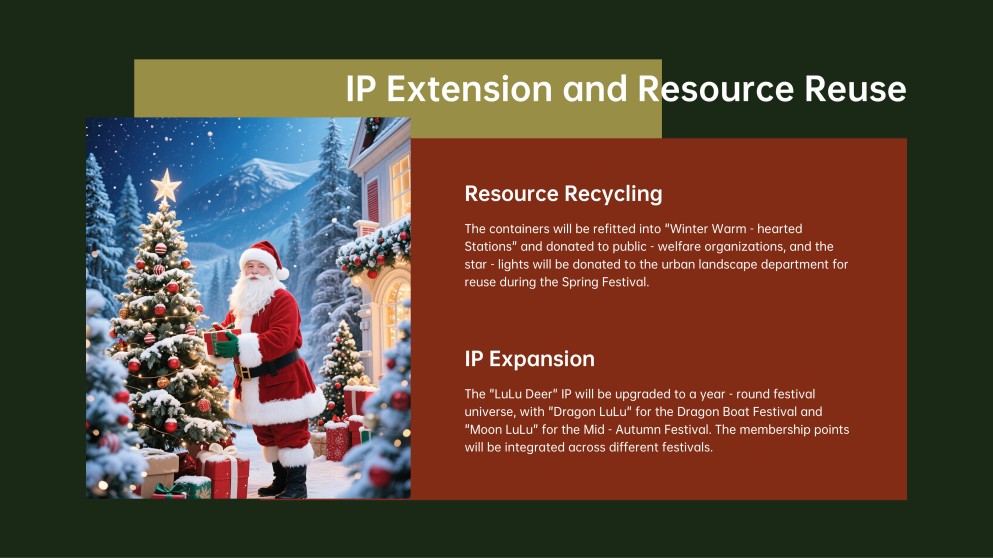 IP Extension and Resource Reuse

Resource Recycling

The containers will be refitted into "Winter Warm - hearted Stations" and donated to public - welfare organizations, and the star - lights will be donated to the urban landscape department for reuse during the Spring Festival.

IP Expansion

The "LuLu Deer" IP will be upgraded to a year - round festival universe, with "Dragon LuLu" for the Dragon Boat Festival and "Moon LuLu" for the Mid - Autumn Festival. The membership points will be integrated across different festivals.